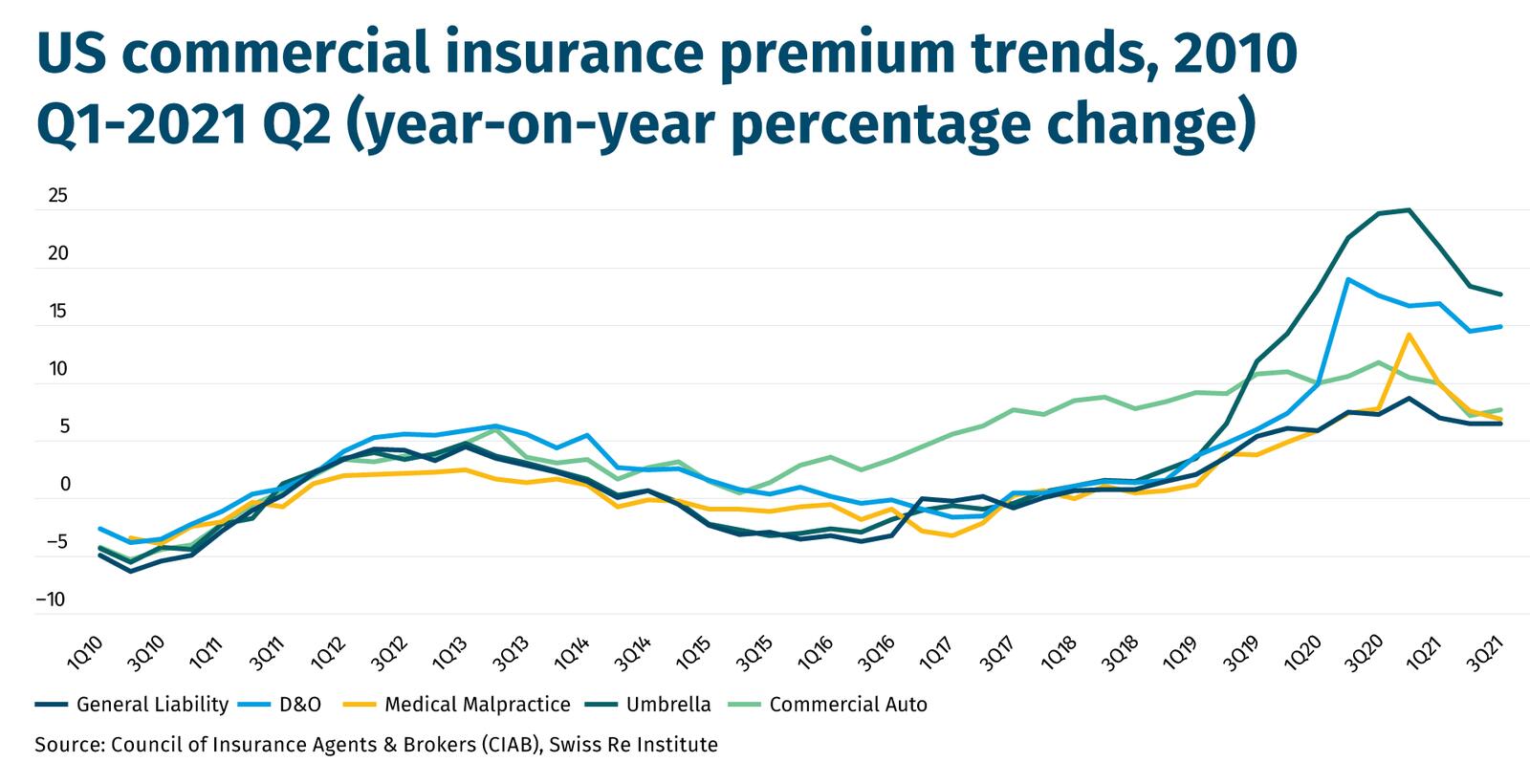 US commercial insurance premium trends, 2010 Q1-2021 Q2 (year-on-year percentage change)

25
20
15
10
5
0
−5
−10

1Q10
3Q10
1Q11
3Q11
1Q12
3Q12
1Q13
3Q13
1Q14
3Q14
1Q15
3Q15
1Q16
3Q16
1Q17
3Q17
1Q18
3Q18
1Q19
3Q19
1Q20
3Q20
1Q21
3Q21

General Liability
D&O
Medical Malpractice
Umbrella
Commercial Auto

Source: Council of Insurance Agents & Brokers (CIAB), Swiss Re Institute